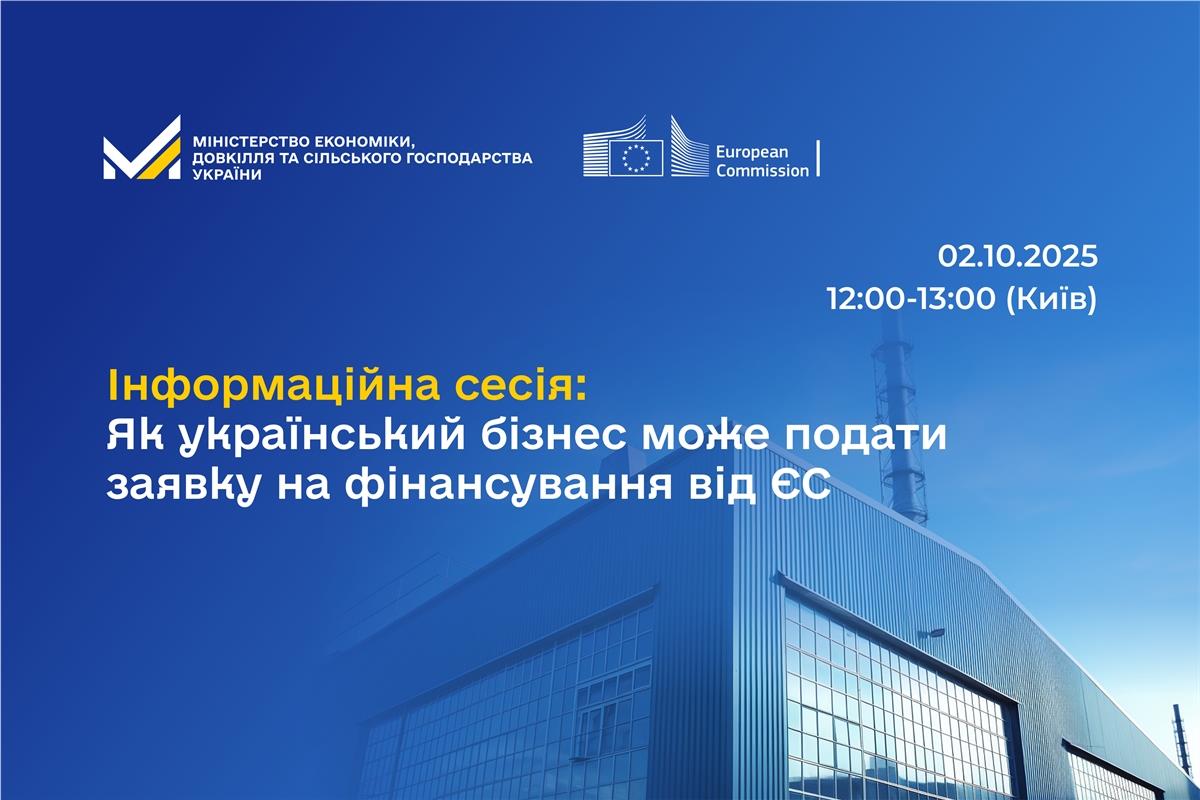 МІНІСТЕРСТВО ЕКОНОМІКИ, ДОВКІЛЛЯ ТА СІЛЬСЬКОГО ГОСПОДАРСТВА УКРАЇНИ

European Commission

02.10.2025
12:00-13:00 (Київ)

Інформаційна сесія:
Як український бізнес може подати заявку на фінансування від ЄС